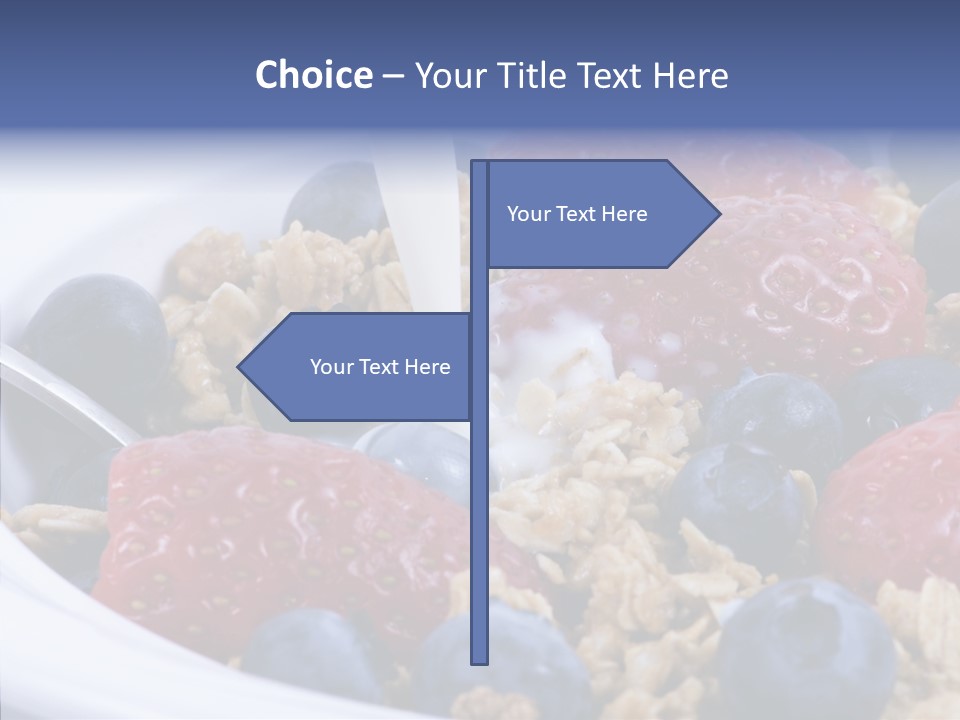 Choice – Your Title Text Here

Your Text Here

Your Text Here